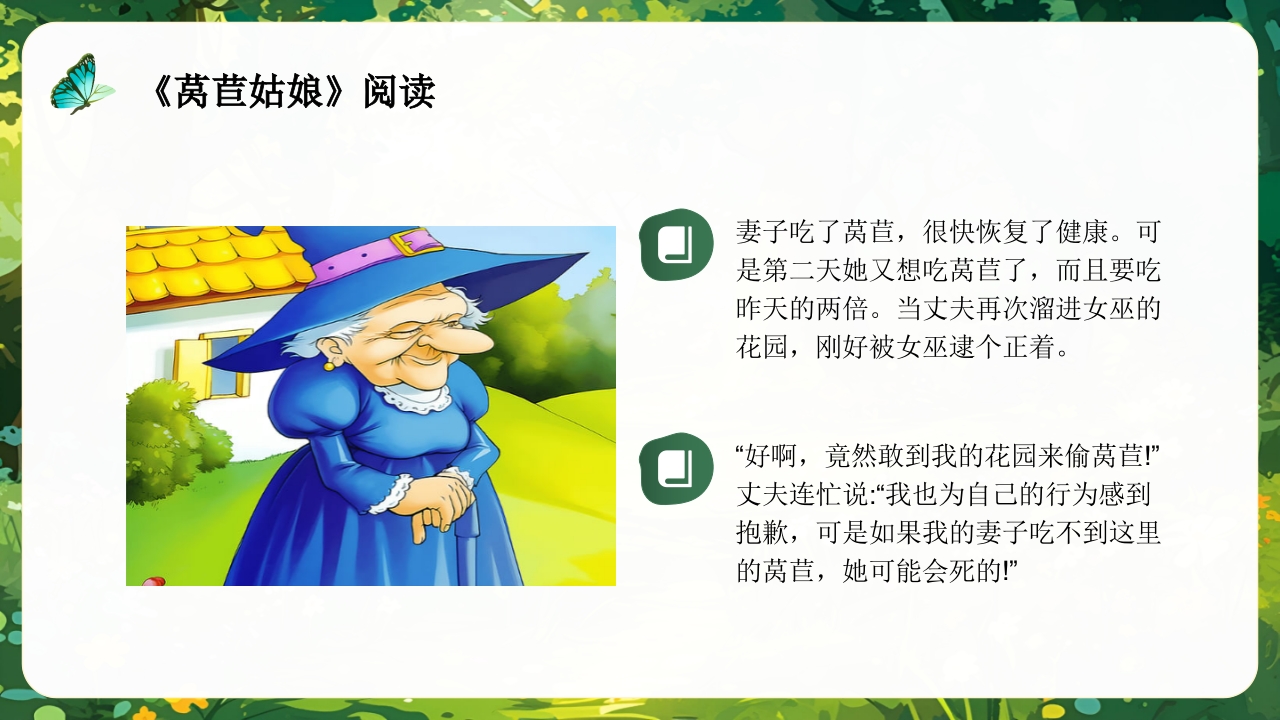 《莴苣姑娘》阅读

妻子吃了莴苣，很快恢复了健康。可是第二天她又想吃莴苣了，而且要吃昨天的两倍。当丈夫再次溜进女巫的花园，刚好被女巫逮个正着。

“好啊，竟然敢到我的花园来偷莴苣!”丈夫连忙说:“我也为自己的行为感到抱歉，可是如果我的妻子吃不到这里的莴苣，她可能会死的!”